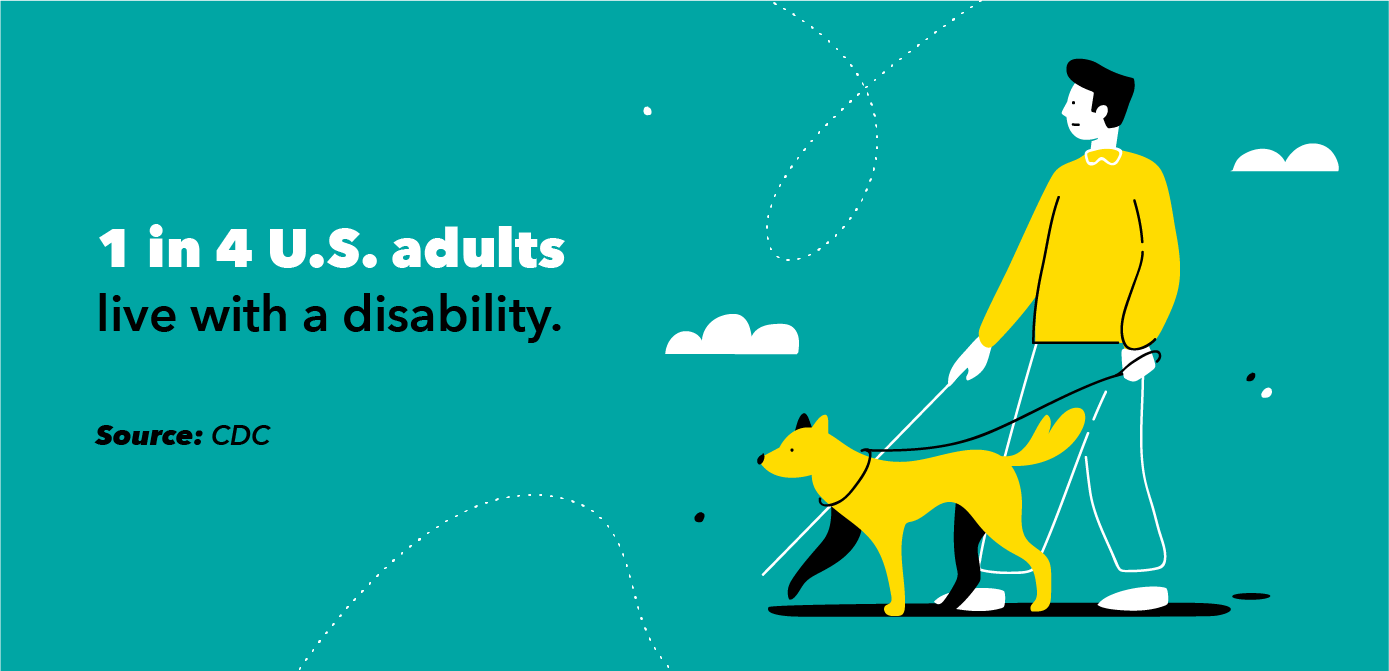 1 in 4 U.S. adults
live with a disability.

Source: CDC